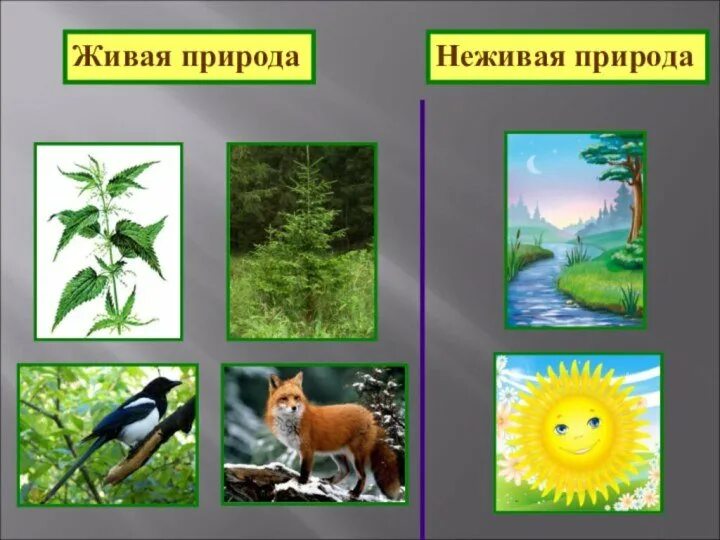 Живая природа

Неживая природа